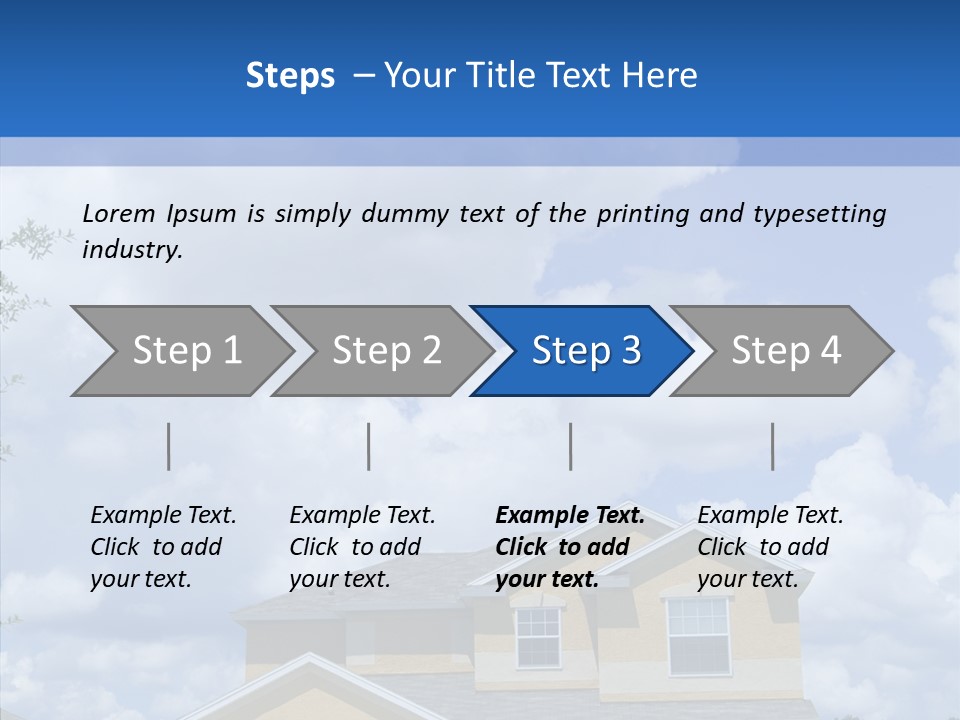 Steps – Your Title Text Here

Lorem Ipsum is simply dummy text of the printing and typesetting industry.

Step 1

Step 2

Step 3

Step 4

Example Text. Click to add your text.

Example Text. Click to add your text.

Example Text. Click to add your text.

Example Text. Click to add your text.